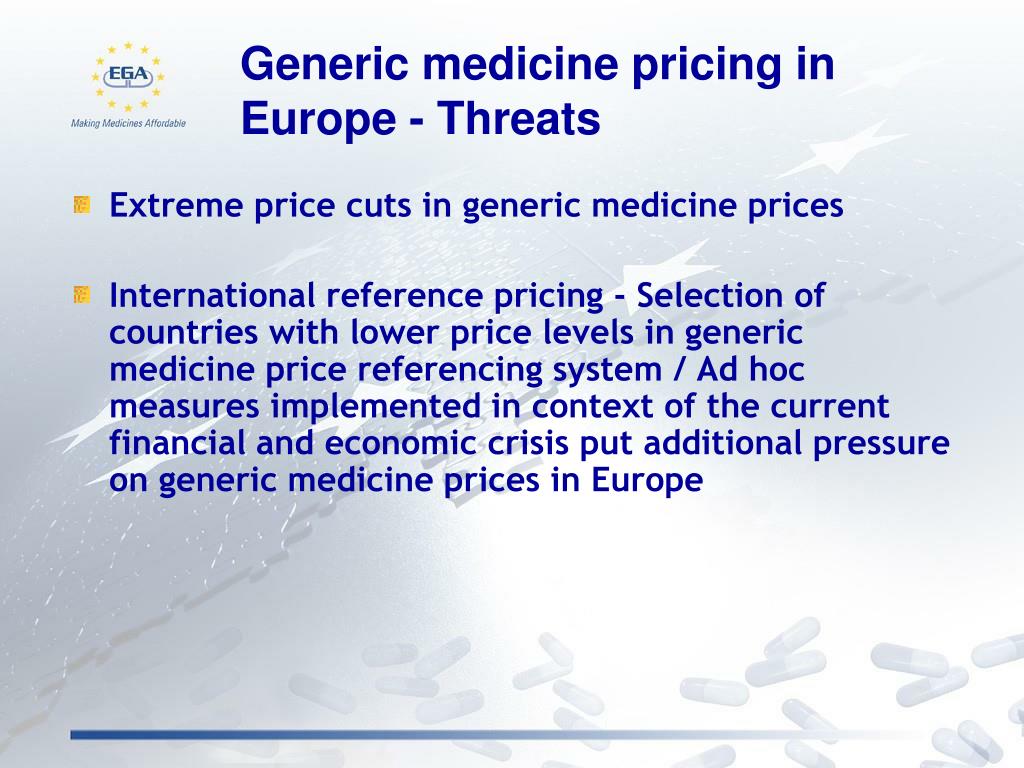 EGA

Making Medicines Affordable

Generic medicine pricing in Europe - Threats

Extreme price cuts in generic medicine prices

International reference pricing - Selection of countries with lower price levels in generic medicine price referencing system / Ad hoc measures implemented in context of the current financial and economic crisis put additional pressure on generic medicine prices in Europe